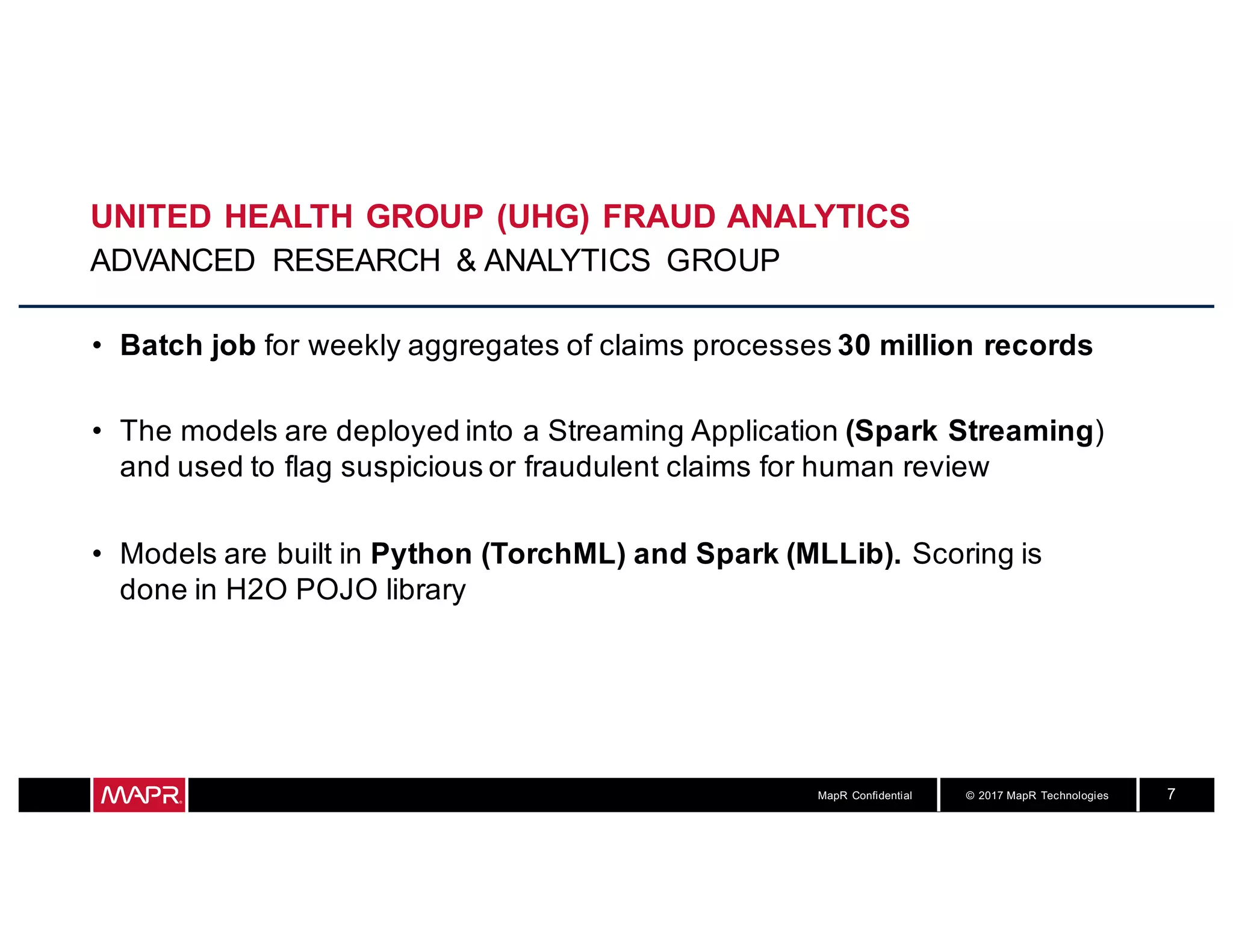 UNITED HEALTH GROUP (UHG) FRAUD ANALYTICS
ADVANCED RESEARCH & ANALYTICS GROUP

• Batch job for weekly aggregates of claims processes 30 million records

• The models are deployed into a Streaming Application (Spark Streaming) and used to flag suspicious or fraudulent claims for human review

• Models are built in Python (TorchML) and Spark (MLLib). Scoring is done in H2O POJO library

MAPR
MapR Confidential
© 2017 MapR Technologies
7